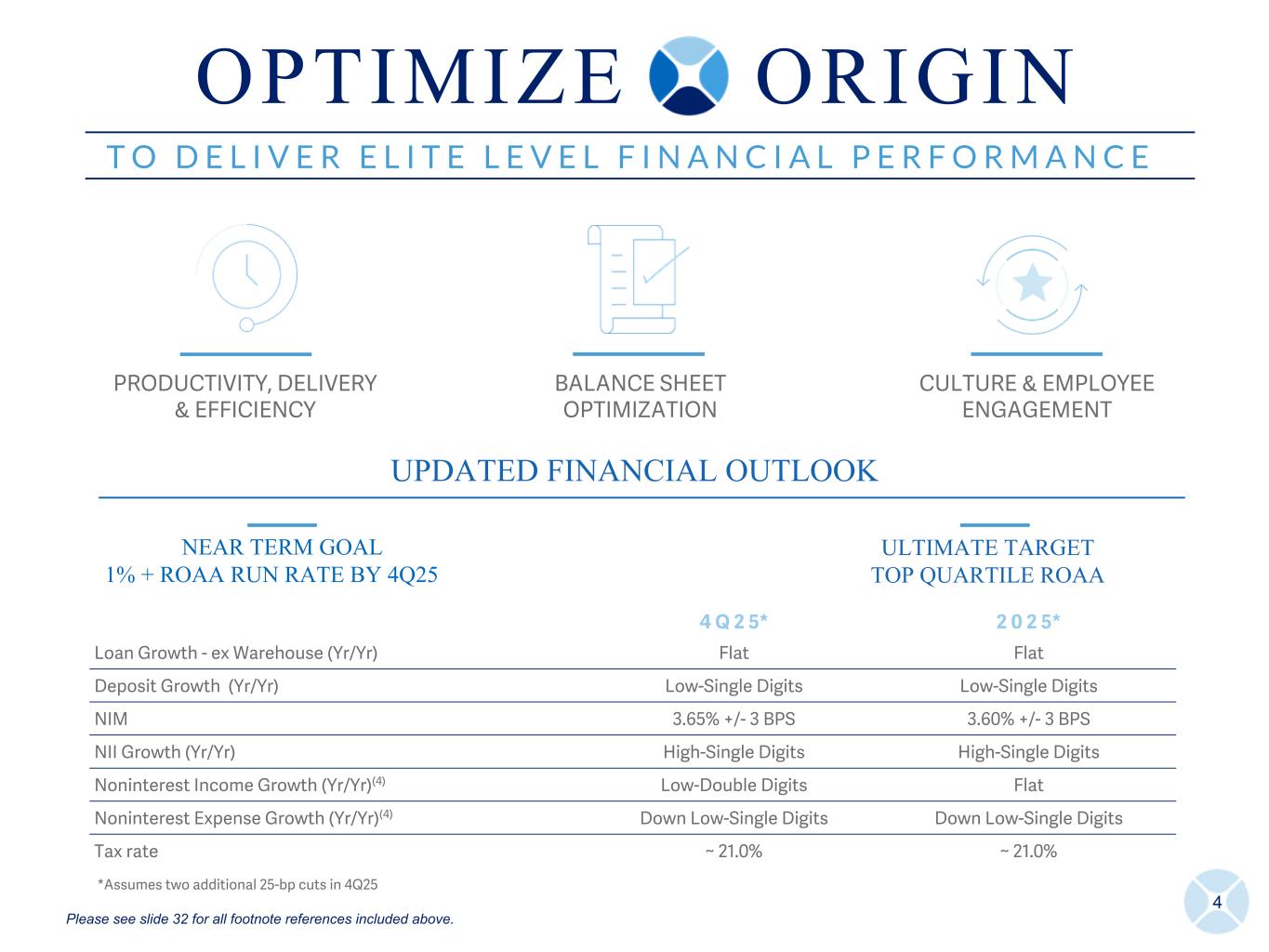 OPTIMIZE ORIGIN

TO DELIVER ELITE LEVEL FINANCIAL PERFORMANCE

PRODUCTIVITY, DELIVERY & EFFICIENCY

BALANCE SHEET OPTIMIZATION

CULTURE & EMPLOYEE ENGAGEMENT

UPDATED FINANCIAL OUTLOOK

NEAR TERM GOAL
1% + ROAA RUN RATE BY 4Q25

ULTIMATE TARGET
TOP QUARTILE ROAA

| | 4Q25* | 2025* |
|---|---|---|
| Loan Growth - ex Warehouse (Yr/Yr) | Flat | Flat |
| Deposit Growth (Yr/Yr) | Low-Single Digits | Low-Single Digits |
| NIM | 3.65% +/- 3 BPS | 3.60% +/- 3 BPS |
| NII Growth (Yr/Yr) | High-Single Digits | High-Single Digits |
| Noninterest Income Growth (Yr/Yr)$^{(4)}$ | Low-Double Digits | Flat |
| Noninterest Expense Growth (Yr/Yr)$^{(4)}$ | Down Low-Single Digits | Down Low-Single Digits |
| Tax rate | ~ 21.0% | ~ 21.0% |

*Assumes two additional 25-bp cuts in 4Q25

Please see slide 32 for all footnote references included above.

4